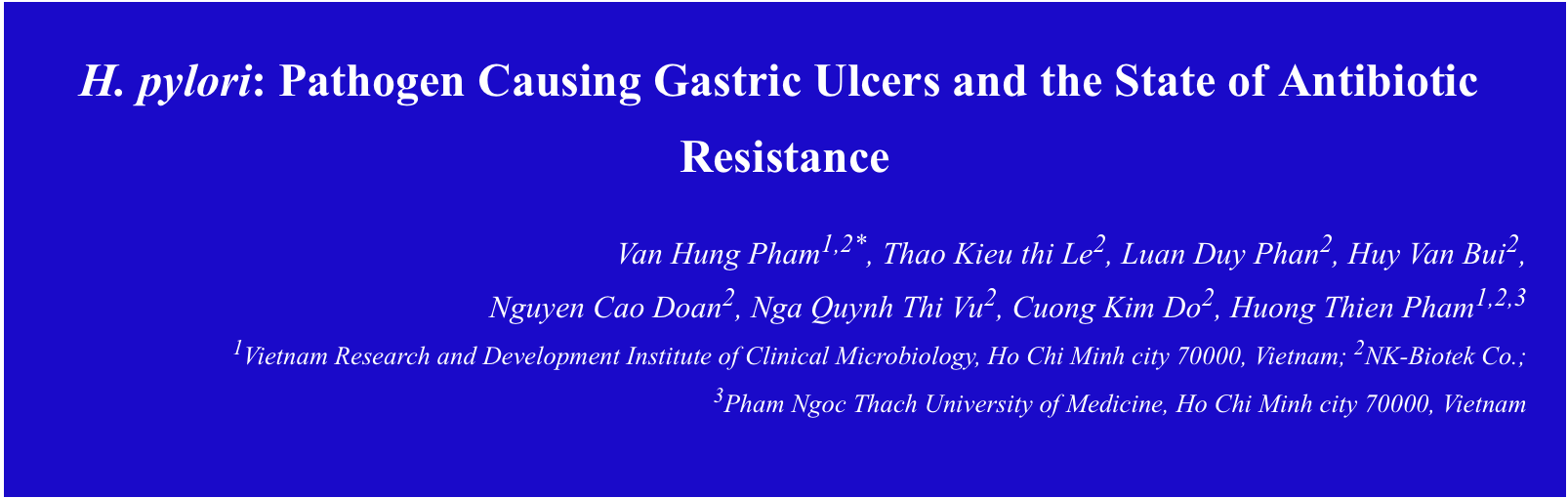 H. pylori: Pathogen Causing Gastric Ulcers and the State of Antibiotic Resistance

Van Hung Pham$^{1,2*}$, Thao Kieu thi Le$^{2}$, Luan Duy Phan$^{2}$, Huy Van Bui$^{2}$, Nguyen Cao Doan$^{2}$, Nga Quynh Thi Vu$^{2}$, Cuong Kim Do$^{2}$, Huong Thien Pham$^{1,2,3}$

$^{1}$Vietnam Research and Development Institute of Clinical Microbiology, Ho Chi Minh city 70000, Vietnam; $^{2}$NK-Biotek Co.; $^{3}$Pham Ngoc Thach University of Medicine, Ho Chi Minh city 70000, Vietnam